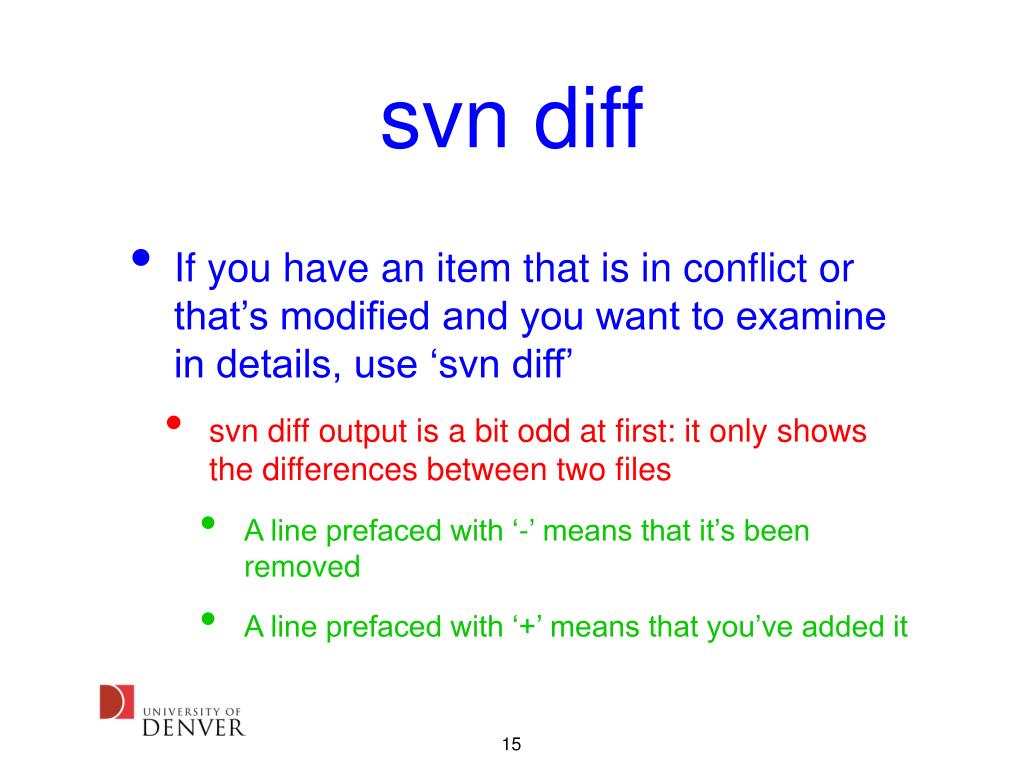 svn diff

• If you have an item that is in conflict or that’s modified and you want to examine in details, use ‘svn diff’

• svn diff output is a bit odd at first: it only shows the differences between two files

• A line prefaced with ‘-’ means that it’s been removed

• A line prefaced with ‘+’ means that you’ve added it

UNIVERSITY OF DENVER

15